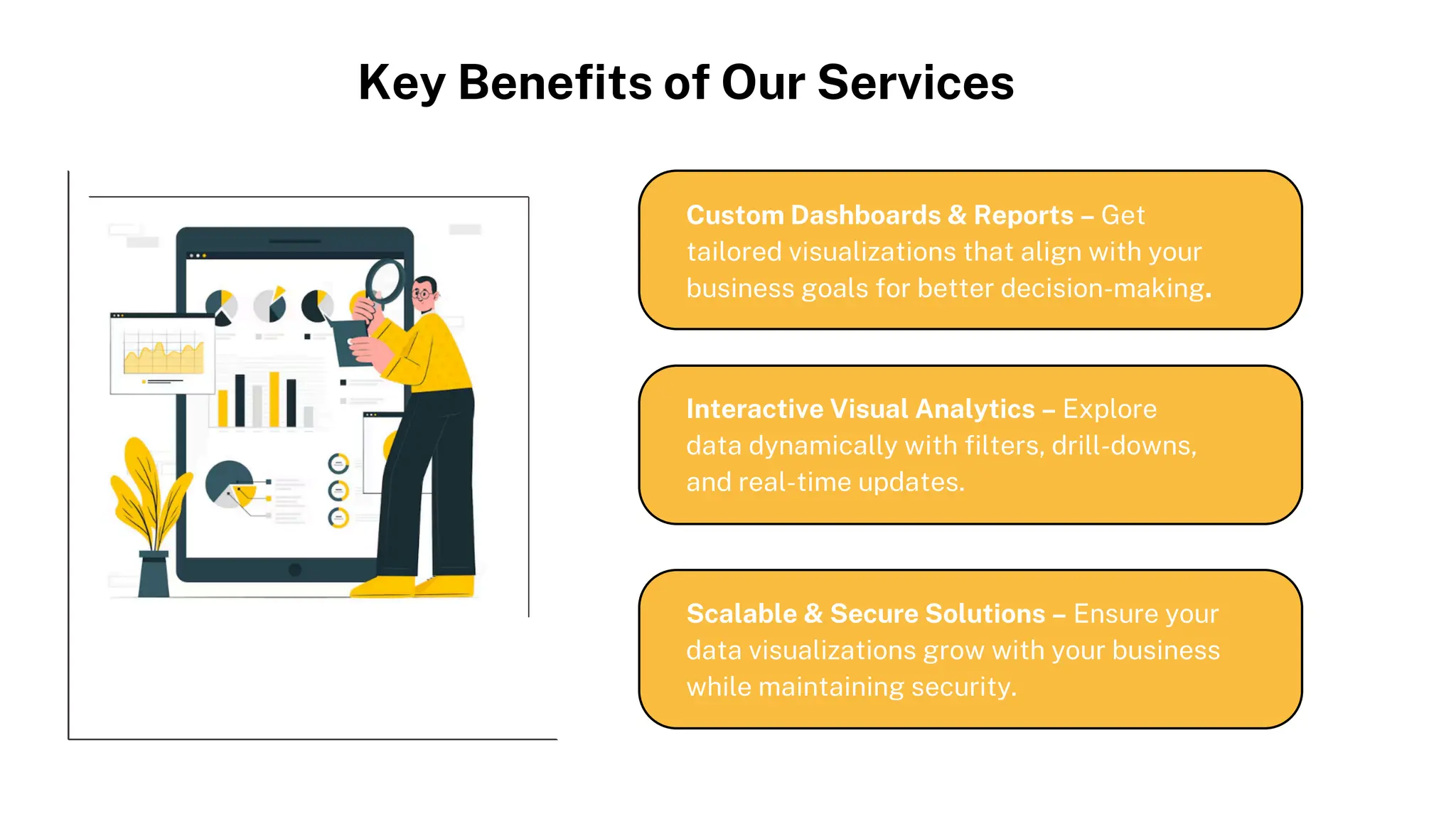 Key Benefits of Our Services

Custom Dashboards & Reports – Get tailored visualizations that align with your business goals for better decision-making.

Interactive Visual Analytics – Explore data dynamically with filters, drill-downs, and real-time updates.

Scalable & Secure Solutions – Ensure your data visualizations grow with your business while maintaining security.